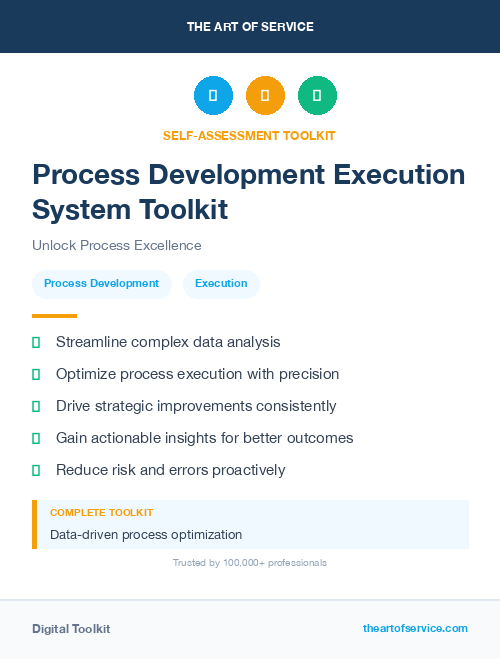 THE ART OF SERVICE

SELF-ASSESSMENT TOOLKIT

Process Development Execution System Toolkit

Unlock Process Excellence

Process Development

Execution

Streamline complex data analysis

Optimize process execution with precision

Drive strategic improvements consistently

Gain actionable insights for better outcomes

Reduce risk and errors proactively

COMPLETE TOOLKIT

Data-driven process optimization

Trusted by 100,000+ professionals

Digital Toolkit

theartofservice.com